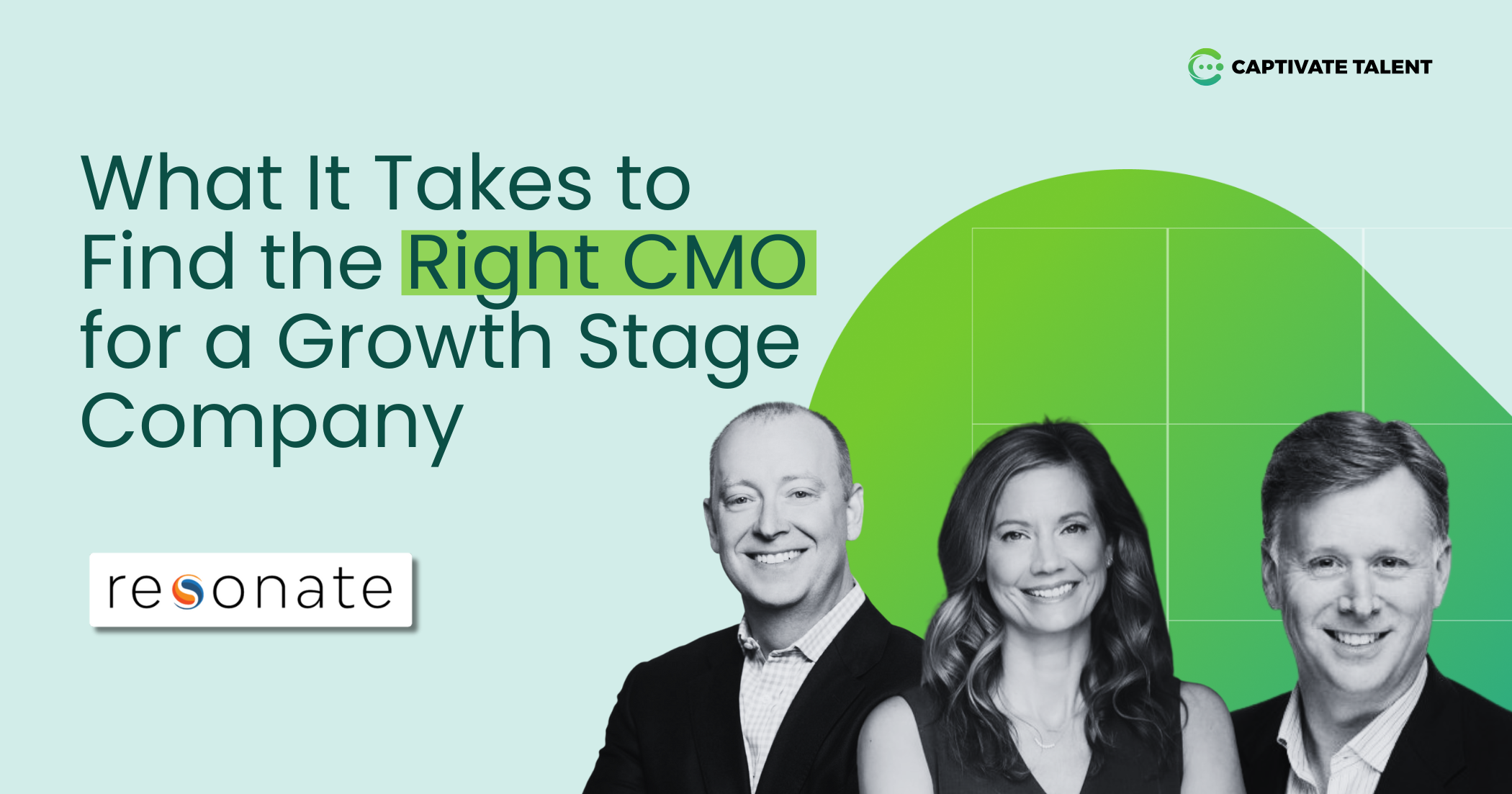 CAPTIVATE TALENT

What It Takes to Find the Right CMO for a Growth Stage Company

resonate